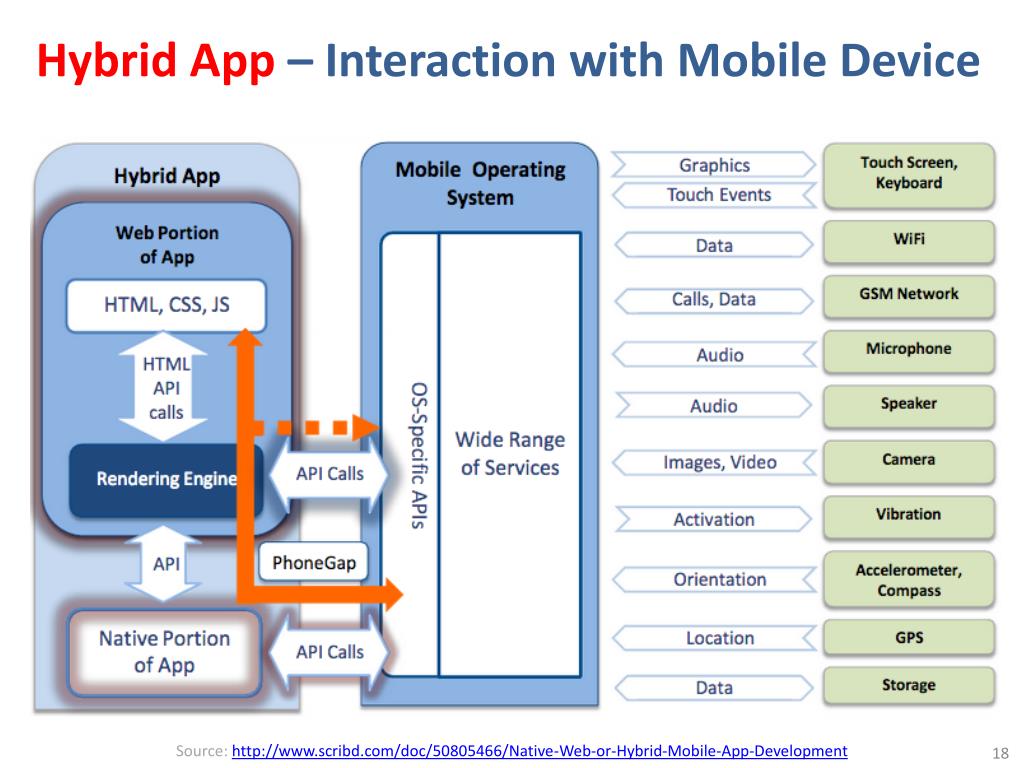 Hybrid App – Interaction with Mobile Device

Hybrid App

Web Portion of App

HTML, CSS, JS

HTML API calls

Rendering Engine

API Calls

API

PhoneGap

Native Portion of App

API Calls

Mobile Operating System

OS-Specific APIs

Wide Range of Services

Graphics

Touch Events

Touch Screen, Keyboard

Data

WiFi

Calls, Data

GSM Network

Audio

Microphone

Audio

Speaker

Images, Video

Camera

Activation

Vibration

Orientation

Accelerometer, Compass

Location

GPS

Data

Storage

Source: http://www.scribd.com/doc/50805466/Native-Web-or-Hybrid-Mobile-App-Development

18